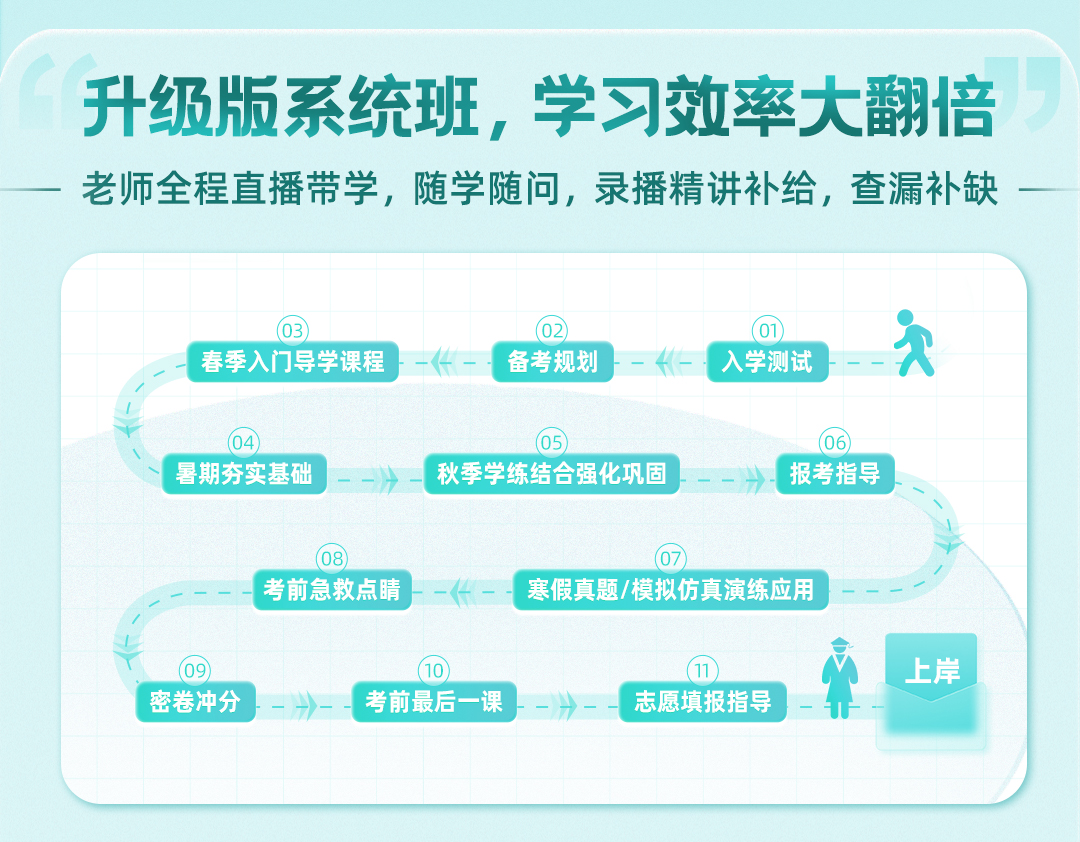 升级版系统班，学习效率大翻倍

老师全程直播带学，随学随问，录播精讲补给，查漏补缺

01 入学测试

02 备考规划

03 春季入门导学课程

04 暑期夯实基础

05 秋季学练结合强化巩固

06 报考指导

07 寒假真题/模拟仿真演练应用

08 考前急救点睛

09 密卷冲分

10 考前最后一课

11 志愿填报指导

上岸